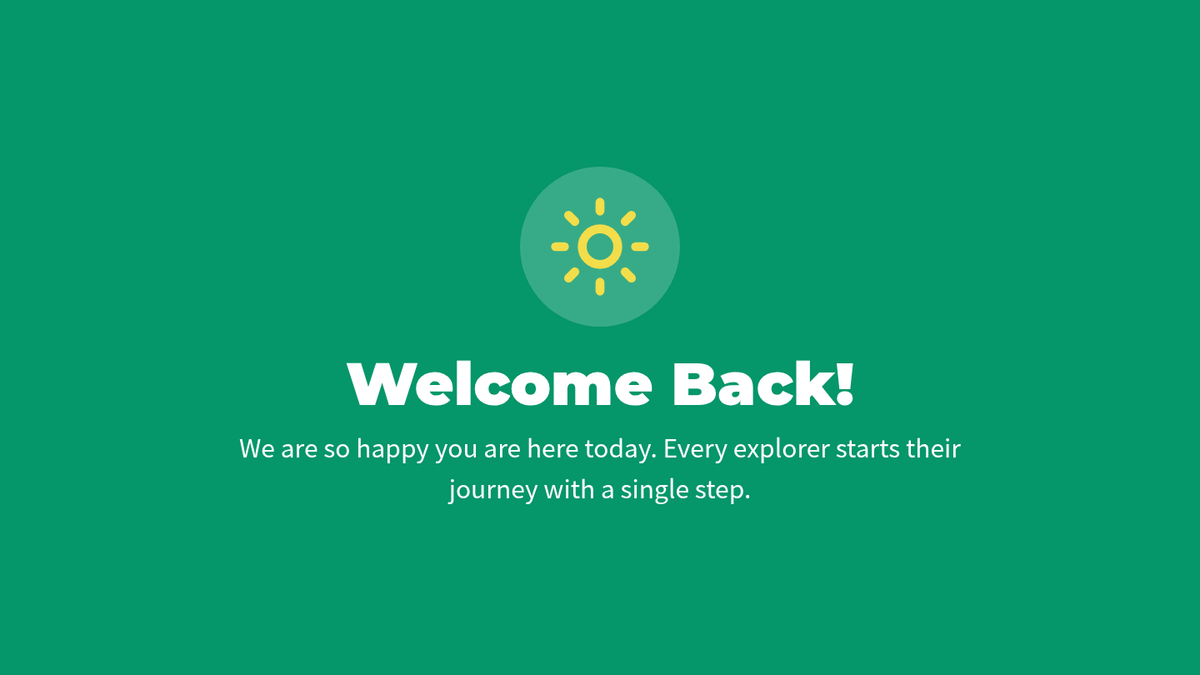 Welcome Back!

We are so happy you are here today. Every explorer starts their journey with a single step.